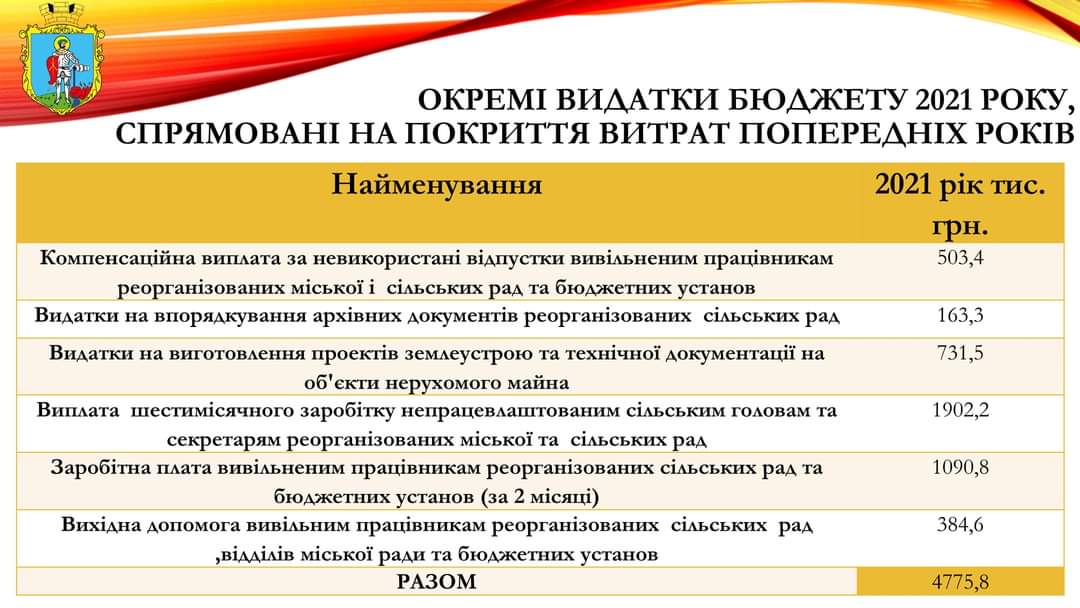 ОКРЕМІ ВИДАТКИ БЮДЖЕТУ 2021 РОКУ, СПРЯМОВАНІ НА ПОКРИТТЯ ВИТРАТ ПОПЕРЕДНІХ РОКІВ

| Найменування | 2021 рік тис. грн. |
|---|---|
| Компенсаційна виплата за невикористані відпустки вивільненим працівникам реорганізованих міської і сільських рад та бюджетних установ | 503,4 |
| Видатки на впорядкування архівних документів реорганізованих сільських рад | 163,3 |
| Видатки на виготовлення проектів землеустрою та технічної документації на об'єкти нерухомого майна | 731,5 |
| Виплата шестимісячного заробітку непрацевлаштованим сільським головам та секретарям реорганізованих міської та сільських рад | 1902,2 |
| Заробітна плата вивільненим працівникам реорганізованих сільських рад та бюджетних установ (за 2 місяці) | 1090,8 |
| Вихідна допомога вивільним працівникам реорганізованих сільських рад ,відділів міської ради та бюджетних установ | 384,6 |
| РАЗОМ | 4775,8 |